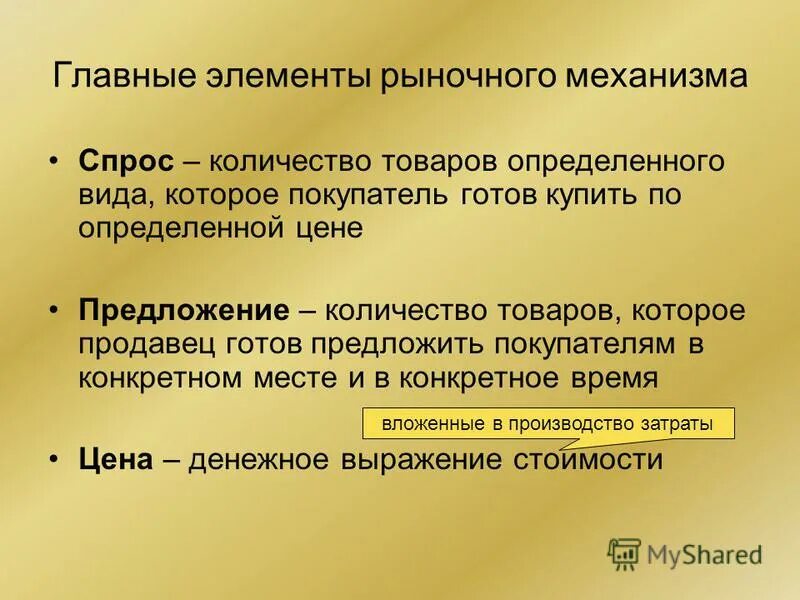 Главные элементы рыночного механизма

• **Спрос** – количество товаров определенного вида, которое покупатель готов купить по определенной цене

• **Предложение** – количество товаров, которое продавец готов предложить покупателям в конкретном месте и в конкретное время

вложенные в производство затраты

• **Цена** – денежное выражение стоимости

MyShared